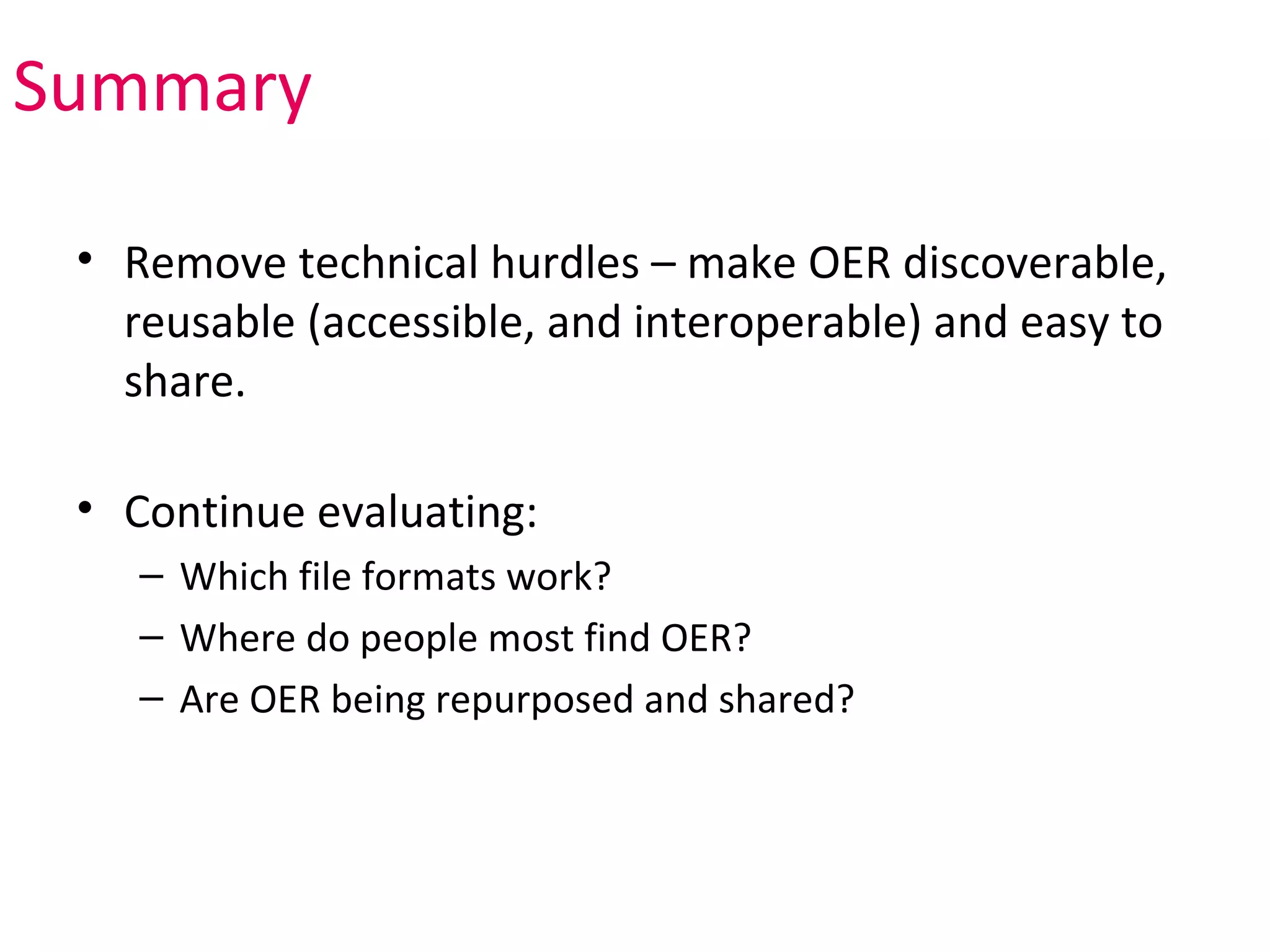 Summary

• Remove technical hurdles – make OER discoverable, reusable (accessible, and interoperable) and easy to share.

• Continue evaluating:
  – Which file formats work?
  – Where do people most find OER?
  – Are OER being repurposed and shared?